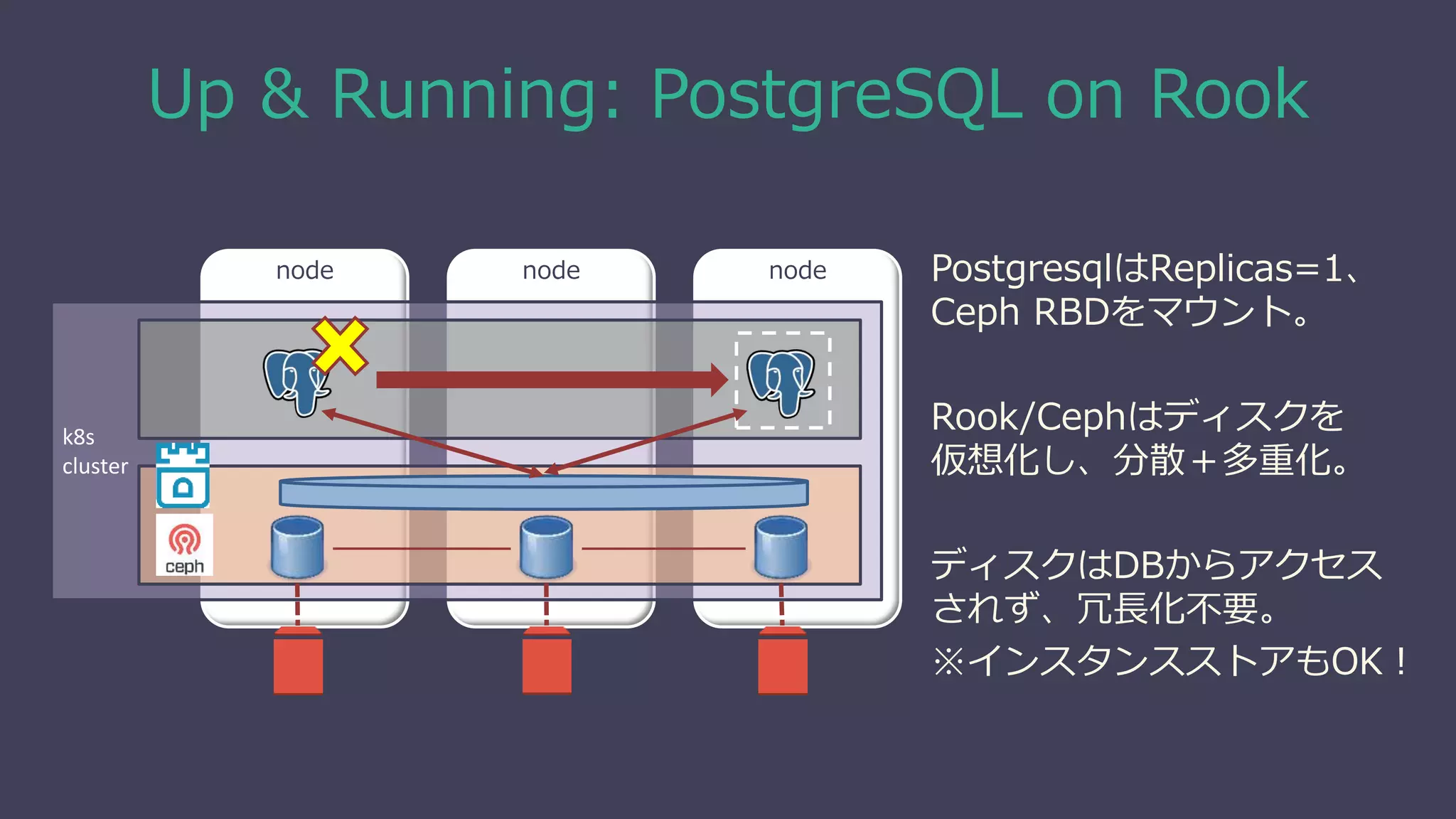 Up & Running: PostgreSQL on Rook

node

node

node

k8s cluster

ceph

PostgresqlはReplicas=1、Ceph RBDをマウント。

Rook/Cephはディスクを仮想化し、分散+多重化。

ディスクはDBからアクセスされず、冗長化不要。
※インスタンスストアもOK！